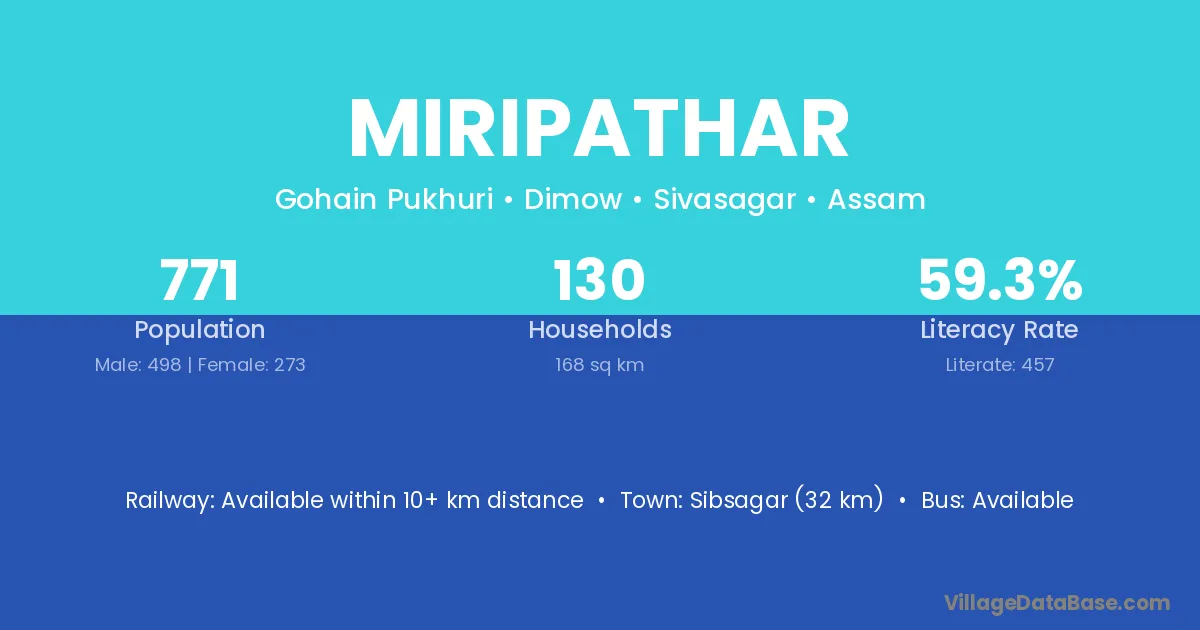 MIRIPATHAR

Gohain Pukhuri • Dimow • Sivasagar • Assam

771
Population
Male: 498 | Female: 273

130
Households
168 sq km

59.3%
Literacy Rate
Literate: 457

Railway: Available within 10+ km distance • Town: Sibsagar (32 km) • Bus: Available

VillageDataBase.com